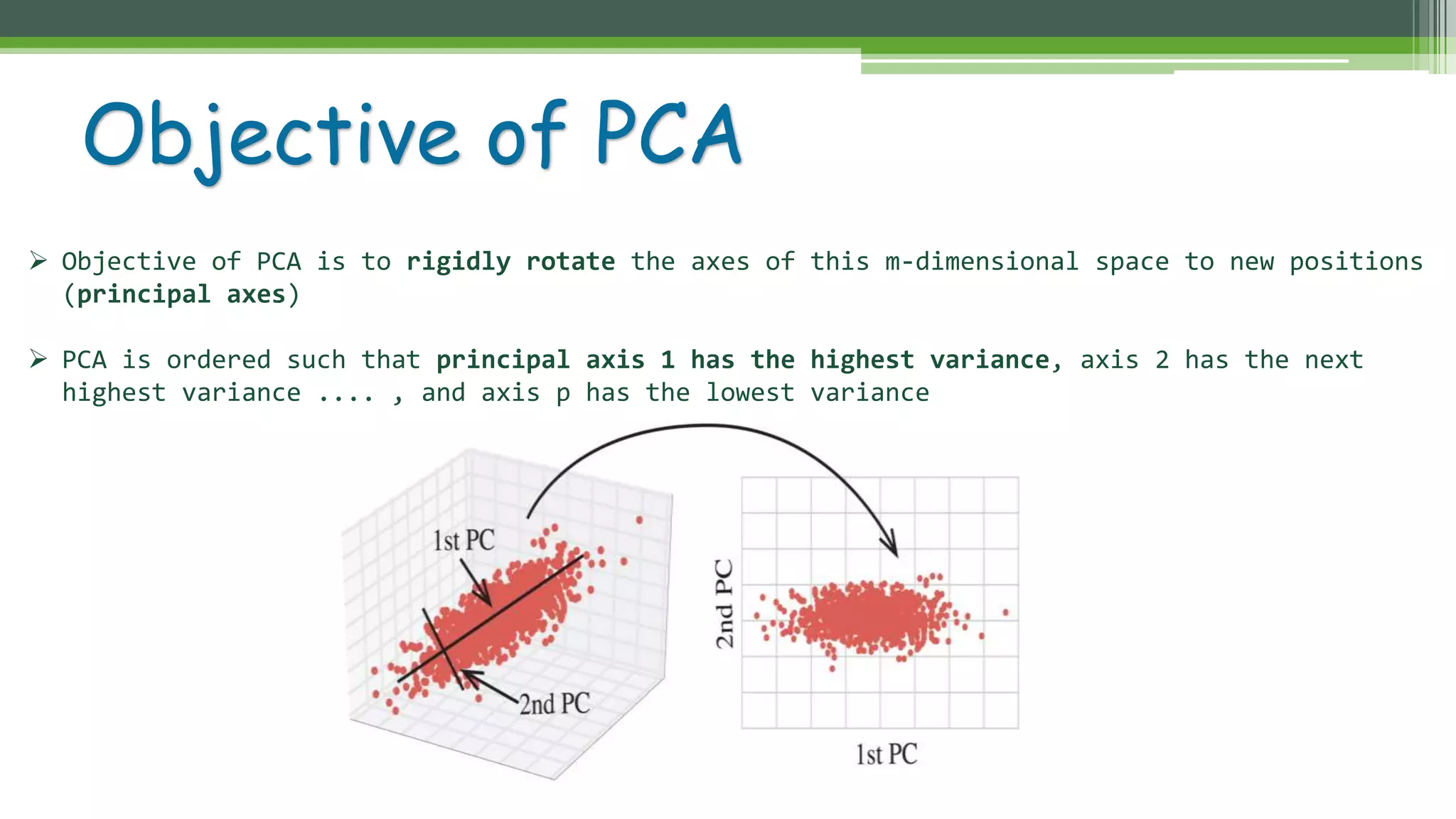 Objective of PCA

➢ Objective of PCA is to rigidly rotate the axes of this m-dimensional space to new positions (principal axes)

➢ PCA is ordered such that principal axis 1 has the highest variance, axis 2 has the next highest variance .... , and axis p has the lowest variance

1st PC

2nd PC

2nd PC

1st PC